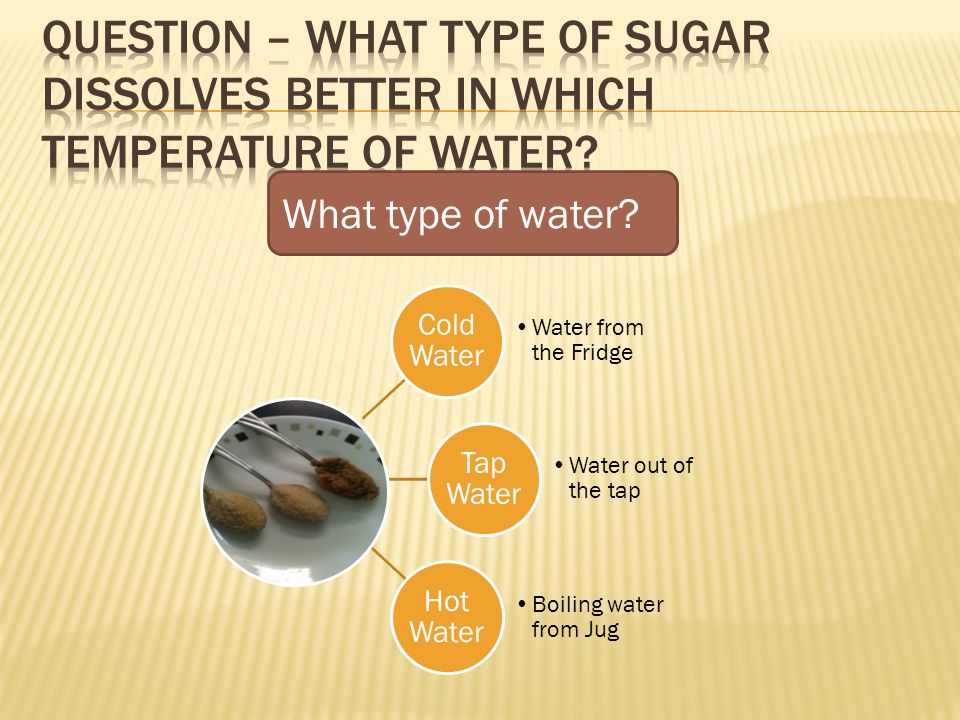 QUESTION – WHAT TYPE OF SUGAR DISSOLVES BETTER IN WHICH TEMPERATURE OF WATER?

What type of water?

Cold Water

• Water from the Fridge

Tap Water

• Water out of the tap

Hot Water

• Boiling water from Jug